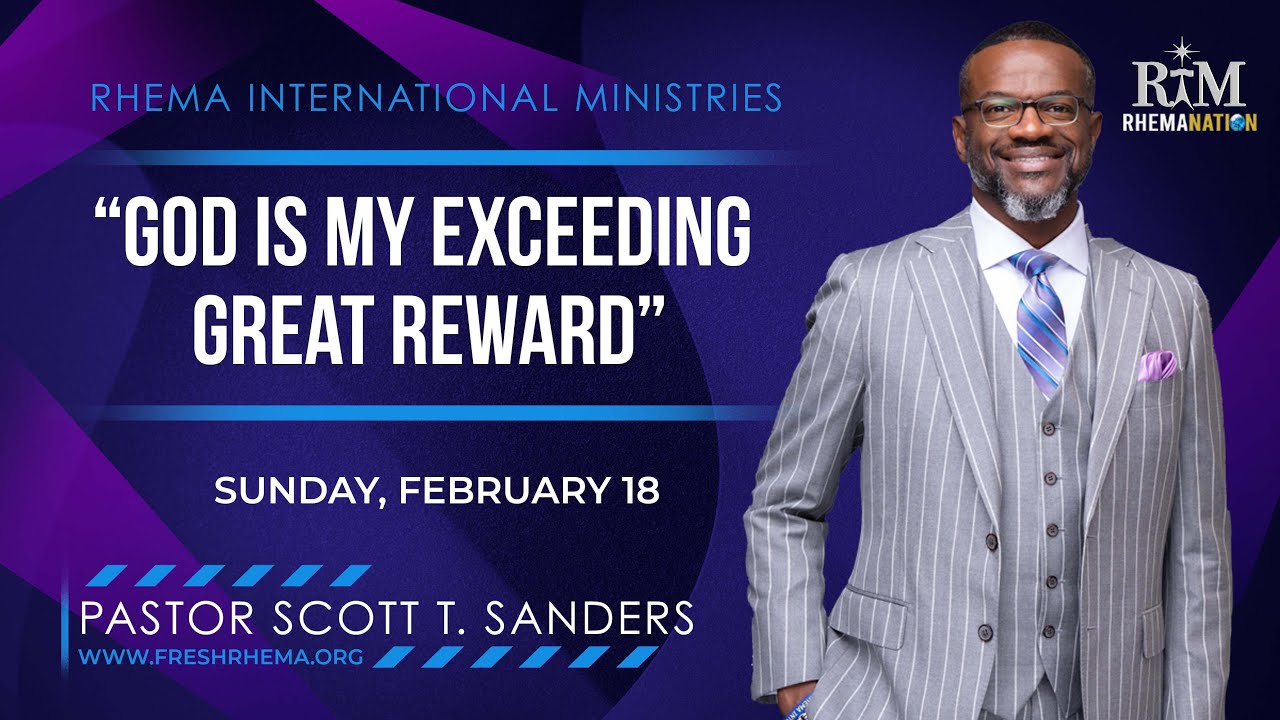 RHEMA INTERNATIONAL MINISTRIES

RIM
RHEMANATION

"GOD IS MY EXCEEDING GREAT REWARD"

SUNDAY, FEBRUARY 18

PASTOR SCOTT T. SANDERS
WWW.FRESHRHEMA.ORG